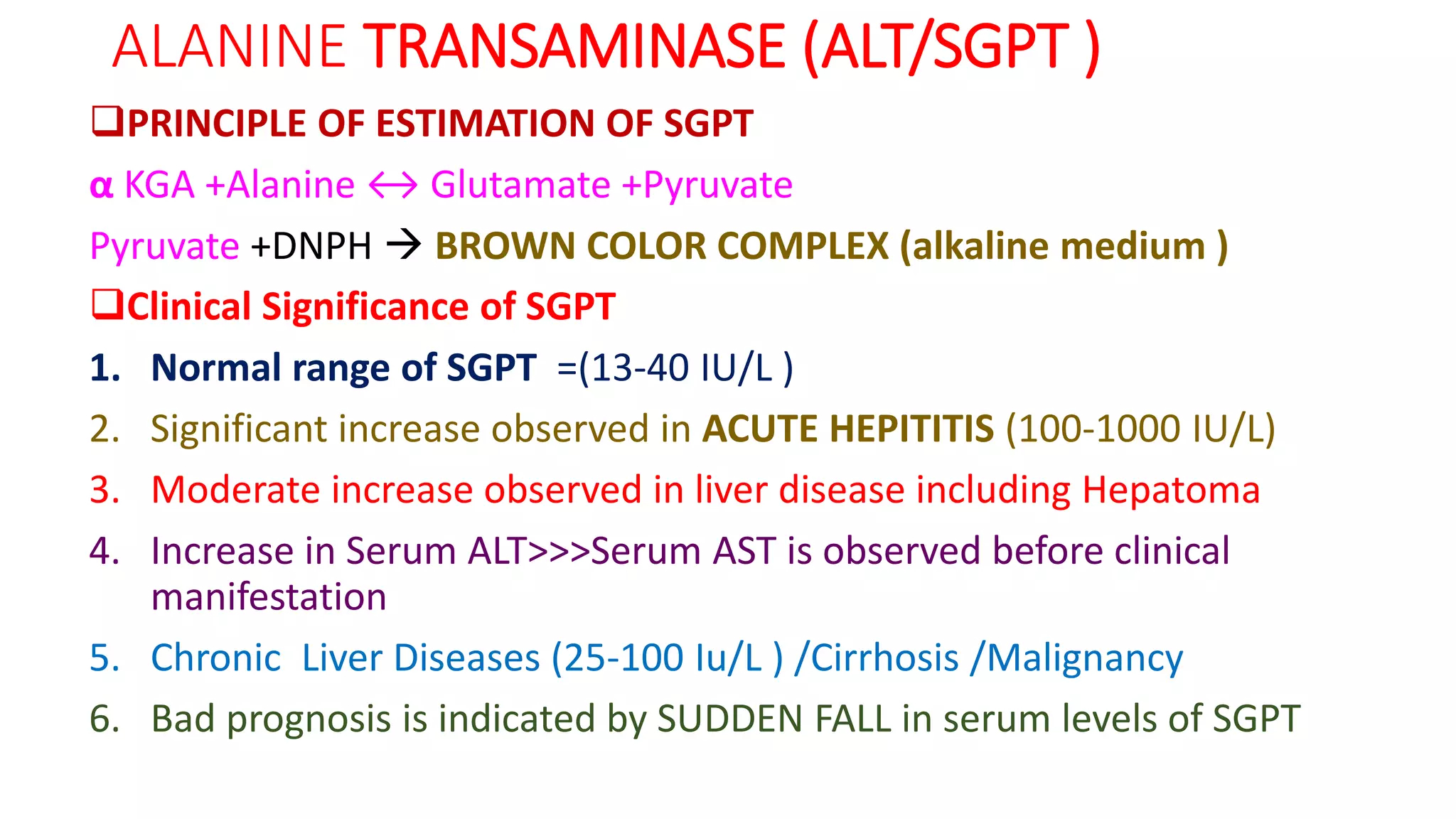 ALANINE TRANSAMINASE (ALT/SGPT )

❑PRINCIPLE OF ESTIMATION OF SGPT

α KGA +Alanine ↔ Glutamate +Pyruvate

Pyruvate +DNPH → BROWN COLOR COMPLEX (alkaline medium )

❑Clinical Significance of SGPT

1. Normal range of SGPT =(13-40 IU/L )
2. Significant increase observed in ACUTE HEPITITIS (100-1000 IU/L)
3. Moderate increase observed in liver disease including Hepatoma
4. Increase in Serum ALT>>>Serum AST is observed before clinical manifestation
5. Chronic Liver Diseases (25-100 Iu/L ) /Cirrhosis /Malignancy
6. Bad prognosis is indicated by SUDDEN FALL in serum levels of SGPT